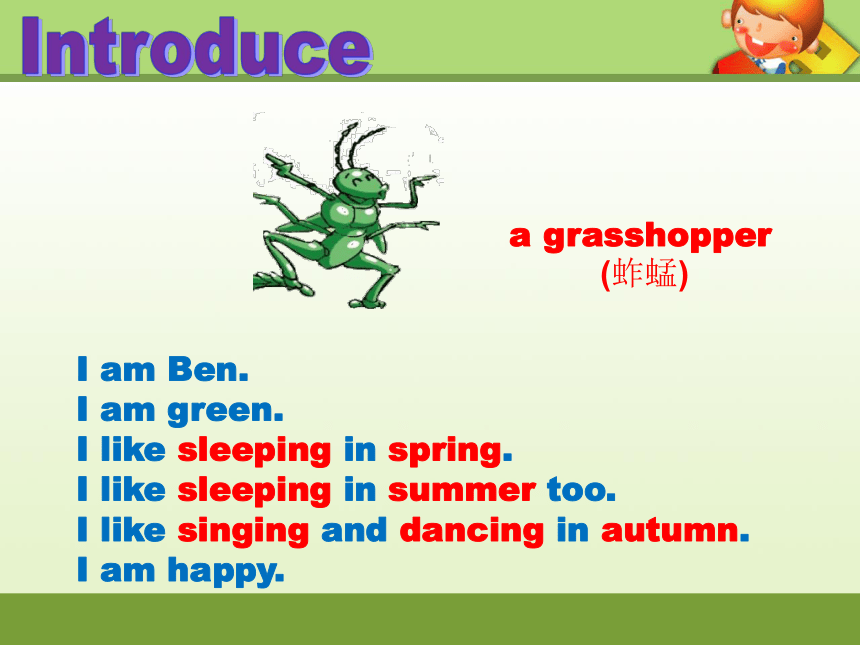 Introduce

a grasshopper
(蚱蜢)

I am Ben.
I am green.
I like sleeping in spring.
I like sleeping in summer too.
I like singing and dancing in autumn.
I am happy.